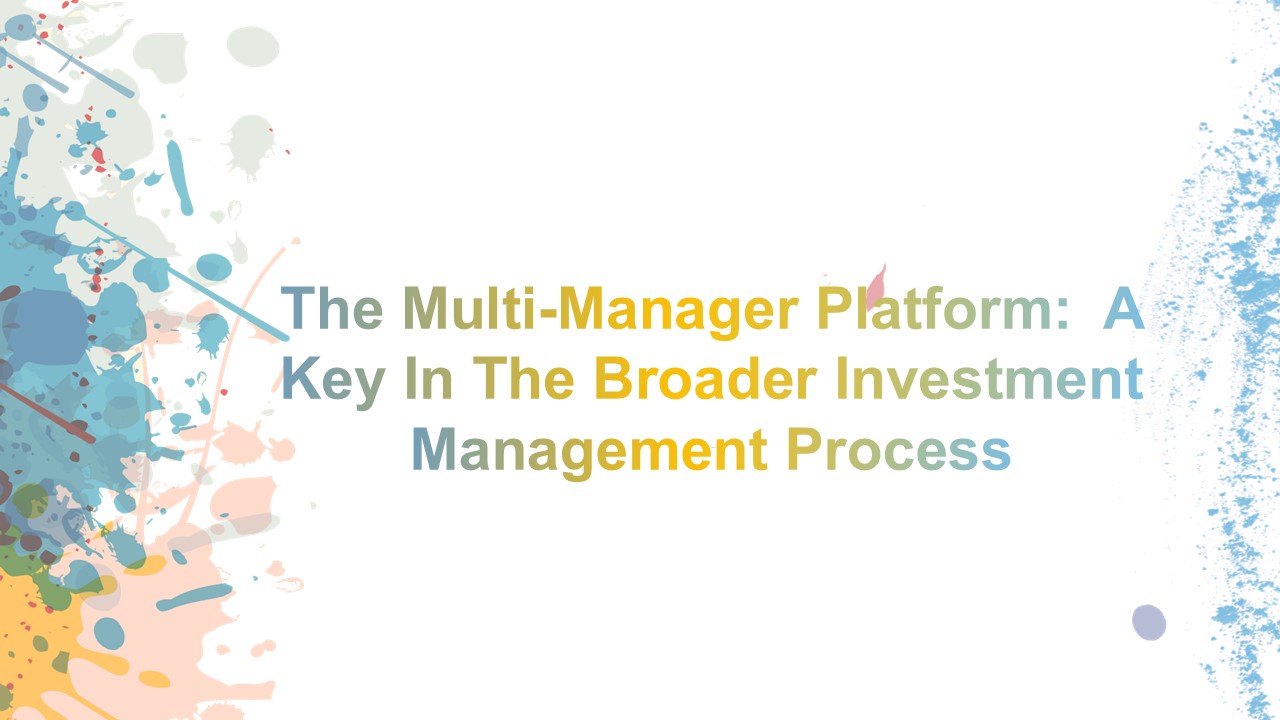 The Multi-Manager Platform: A Key In The Broader Investment Management Process